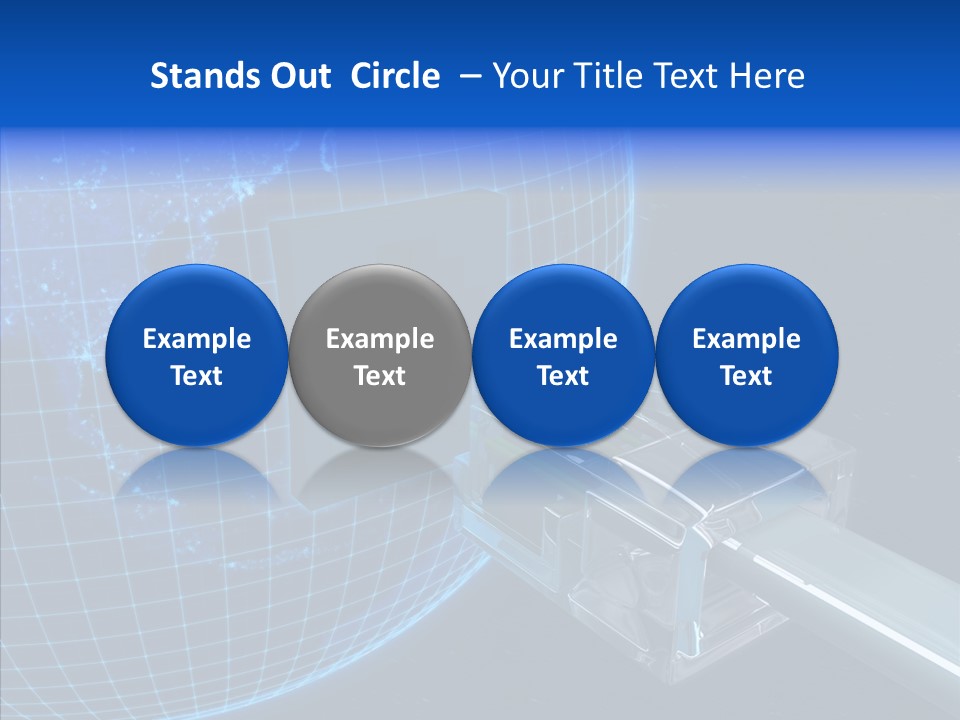 Stands Out Circle – Your Title Text Here

Example Text

Example Text

Example Text

Example Text